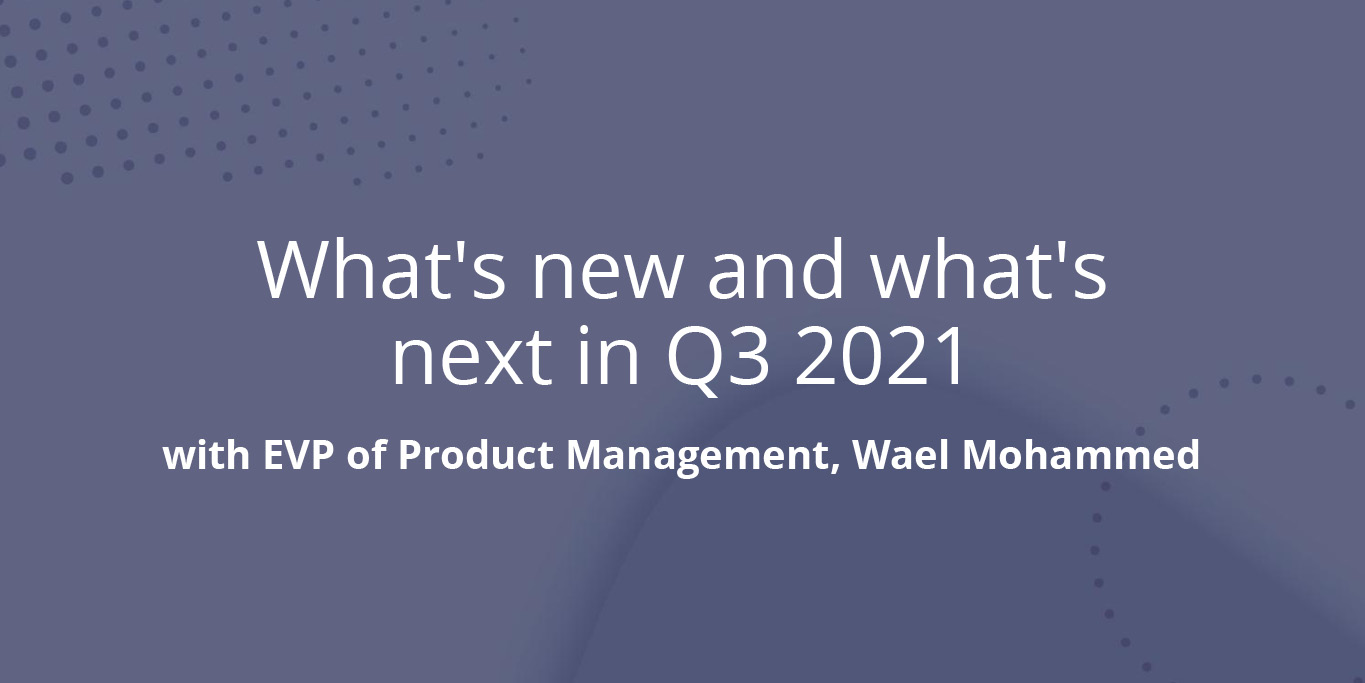 What's new and what's next in Q3 2021

with EVP of Product Management, Wael Mohammed